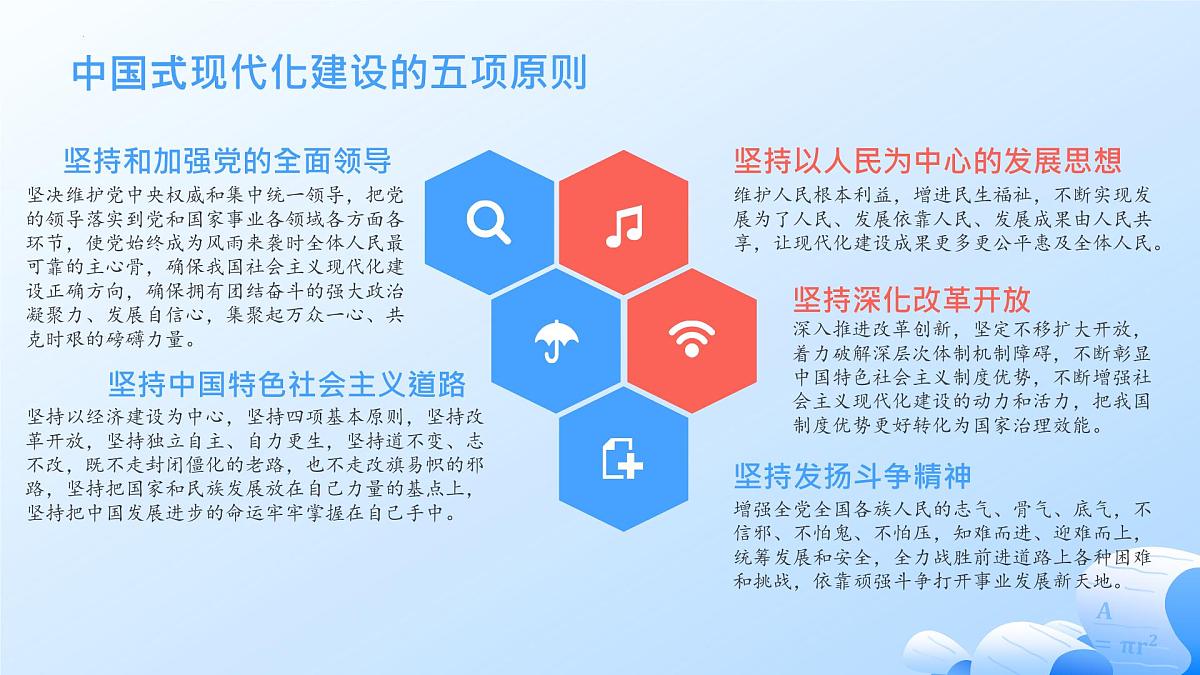 中国式现代化建设的五项原则

坚持和加强党的全面领导

坚决维护党中央权威和集中统一领导，把党的领导落实到党和国家事业各领域各方面各环节，使党始终成为风雨来袭时全体人民最可靠的主心骨，确保我国社会主义现代化建设正确方向，确保拥有团结奋斗的强大政治凝聚力、发展自信心，集聚起万众一心、共克时艰的磅礴力量。

坚持中国特色社会主义道路

坚持以经济建设为中心，坚持四项基本原则，坚持改革开放，坚持独立自主、自力更生，坚持道不变、志不改，既不走封闭僵化的老路，也不走改旗易帜的邪路，坚持把国家和民族发展放在自己力量的基点上，坚持把中国发展进步的命运牢牢掌握在自己手中。

坚持以人民为中心的发展思想

维护人民根本利益，增进民生福祉，不断实现发展为了人民、发展依靠人民、发展成果由人民共享，让现代化建设成果更多更公平惠及全体人民。

坚持深化改革开放

深入推进改革创新，坚定不移扩大开放，着力破解深层次体制机制障碍，不断彰显中国特色社会主义制度优势，不断增强社会主义现代化建设的动力和活力，把我国制度优势更好转化为国家治理效能。

坚持发扬斗争精神

增强全党全国各族人民的志气、骨气、底气，不信邪、不怕鬼、不怕压，知难而进、迎难而上，统筹发展和安全，全力战胜前进道路上各种困难和挑战，依靠顽强斗争打开事业发展新天地。

$A = \pi r^2$